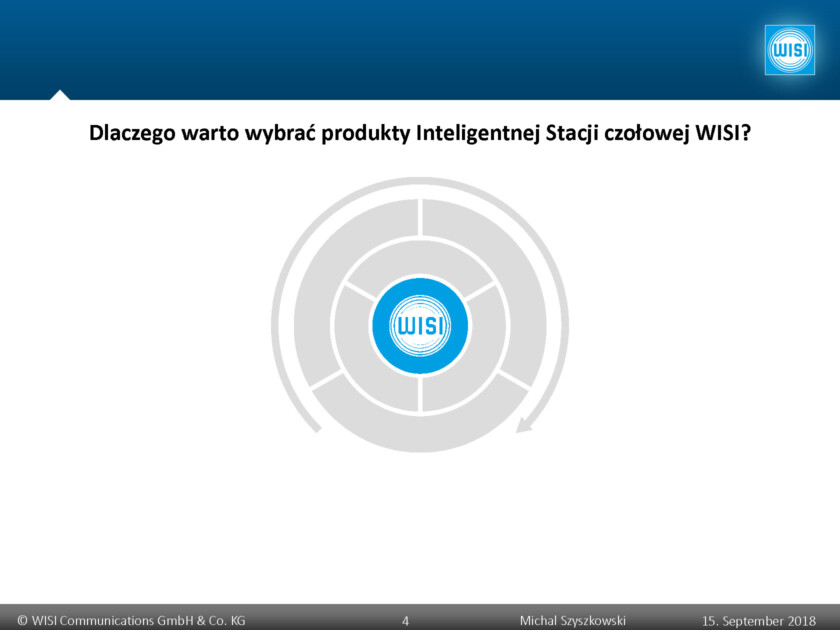 WISI

Dlaczego warto wybrać produkty Inteligentnej Stacji czołowej WISI?

WISI

© WISI Communications GmbH & Co. KG 4 Michal Szyszkowski 15. September 2018